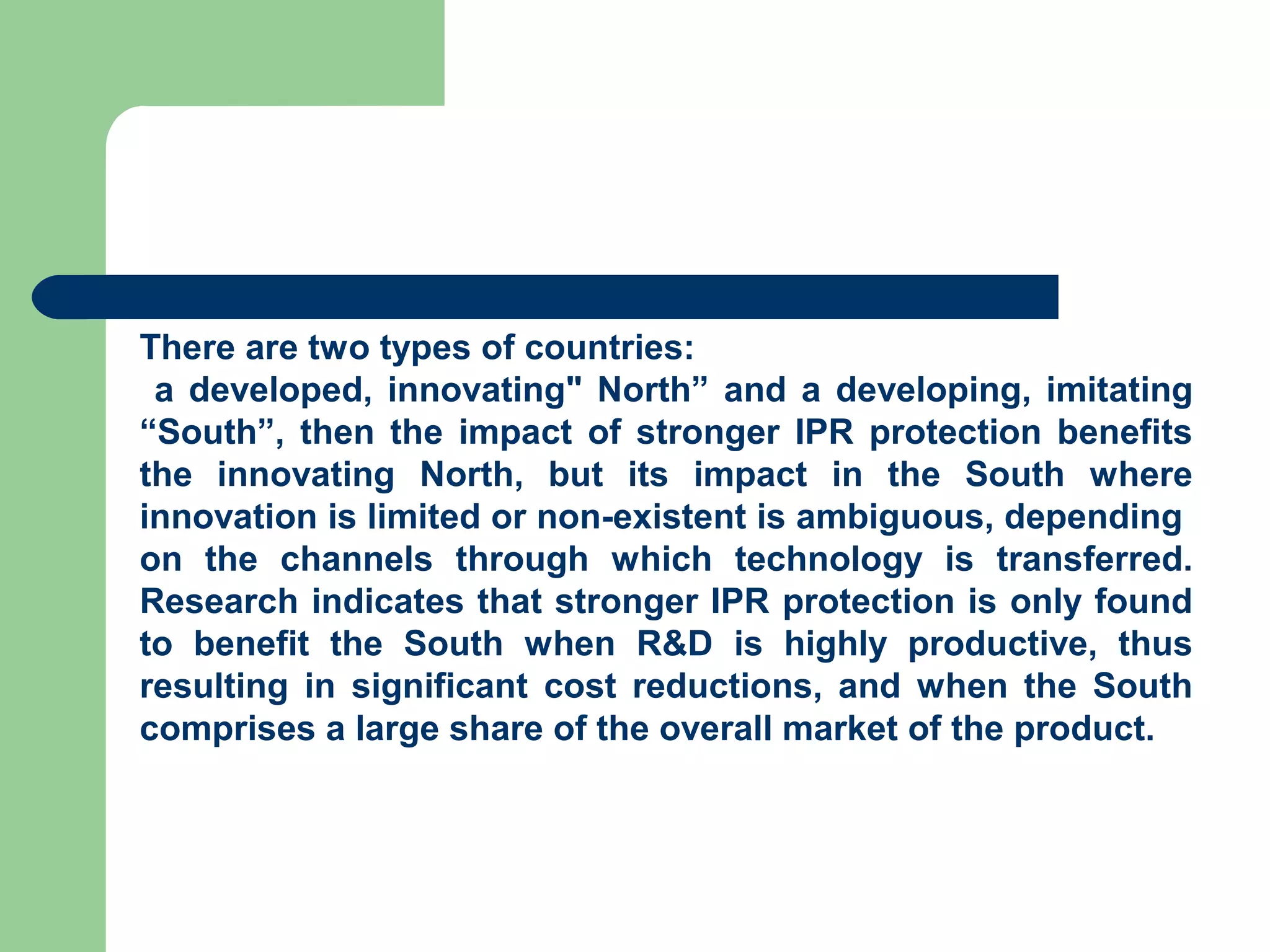 There are two types of countries:
a developed, innovating" North” and a developing, imitating “South”, then the impact of stronger IPR protection benefits the innovating North, but its impact in the South where innovation is limited or non-existent is ambiguous, depending on the channels through which technology is transferred. Research indicates that stronger IPR protection is only found to benefit the South when R&D is highly productive, thus resulting in significant cost reductions, and when the South comprises a large share of the overall market of the product.